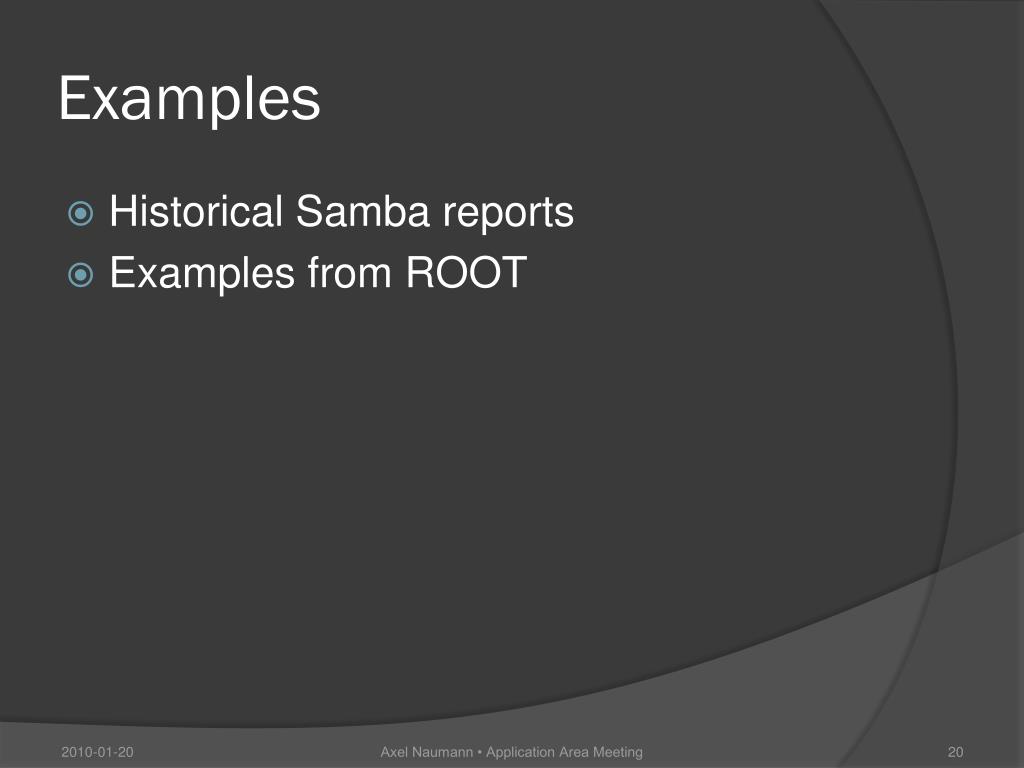 Examples

Historical Samba reports
Examples from ROOT

2010-01-20

Axel Naumann • Application Area Meeting

20